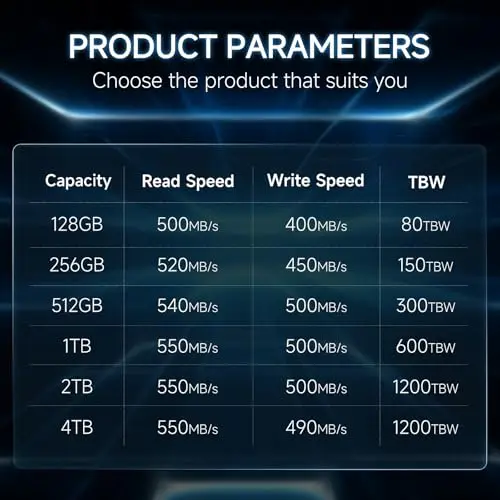 PRODUCT PARAMETERS
Choose the product that suits you

| Capacity | Read Speed | Write Speed | TBW |
|---|---|---|---|
| 128GB | 500MB/s | 400MB/s | 80TBW |
| 256GB | 520MB/s | 450MB/s | 150TBW |
| 512GB | 540MB/s | 500MB/s | 300TBW |
| 1TB | 550MB/s | 500MB/s | 600TBW |
| 2TB | 550MB/s | 500MB/s | 1200TBW |
| 4TB | 550MB/s | 490MB/s | 1200TBW |